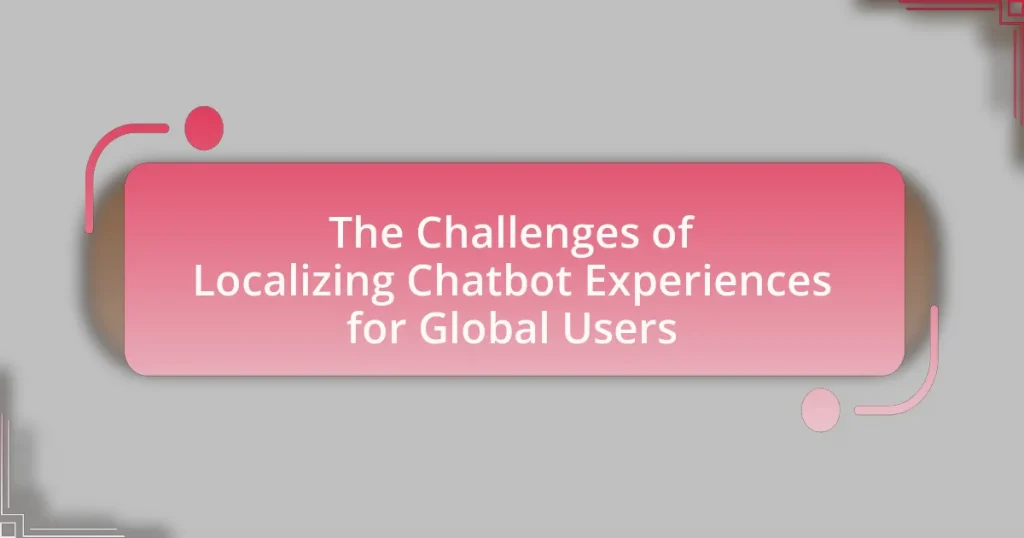 The Challenges of Localizing Chatbot Experiences for Global Users